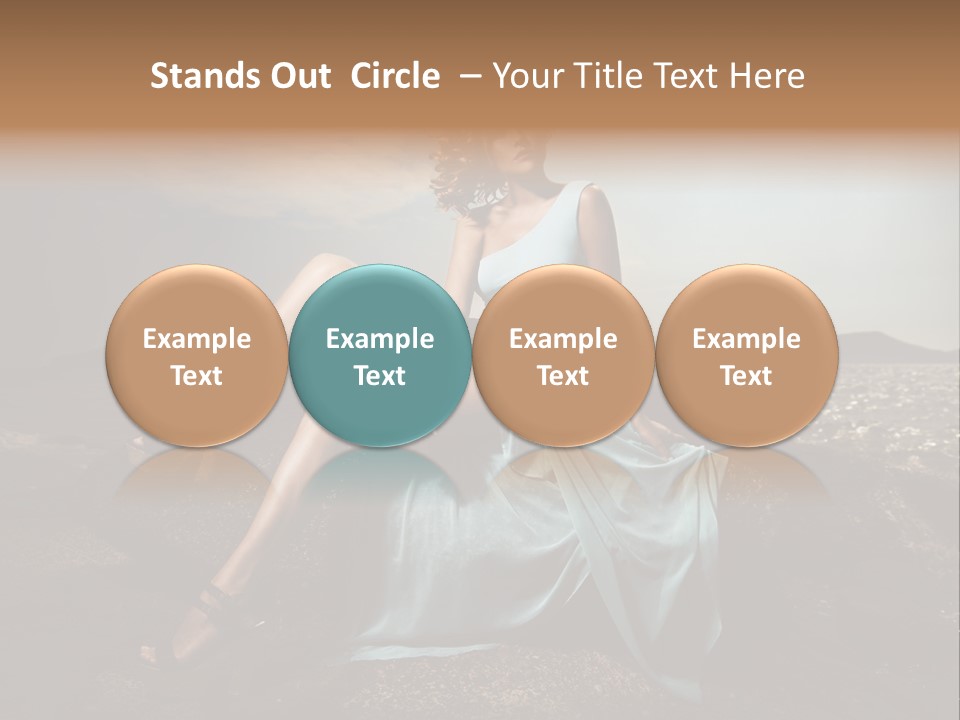 Stands Out Circle – Your Title Text Here

Example Text

Example Text

Example Text

Example Text